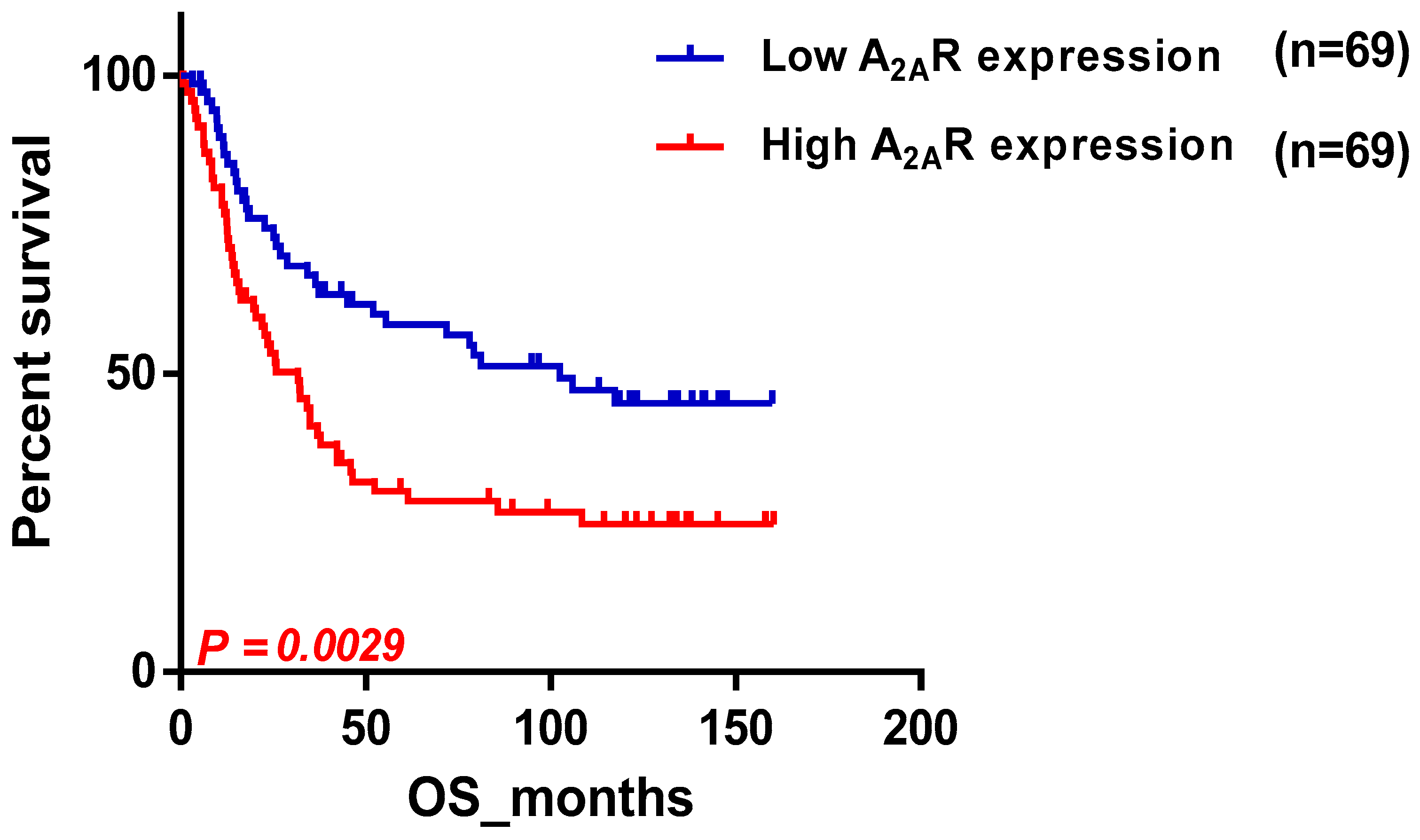 Low $A_{2A}R$ expression (n=69)
High $A_{2A}R$ expression (n=69)

Percent survival

100
50
0

P = 0.0029

0 50 100 150 200

OS_months